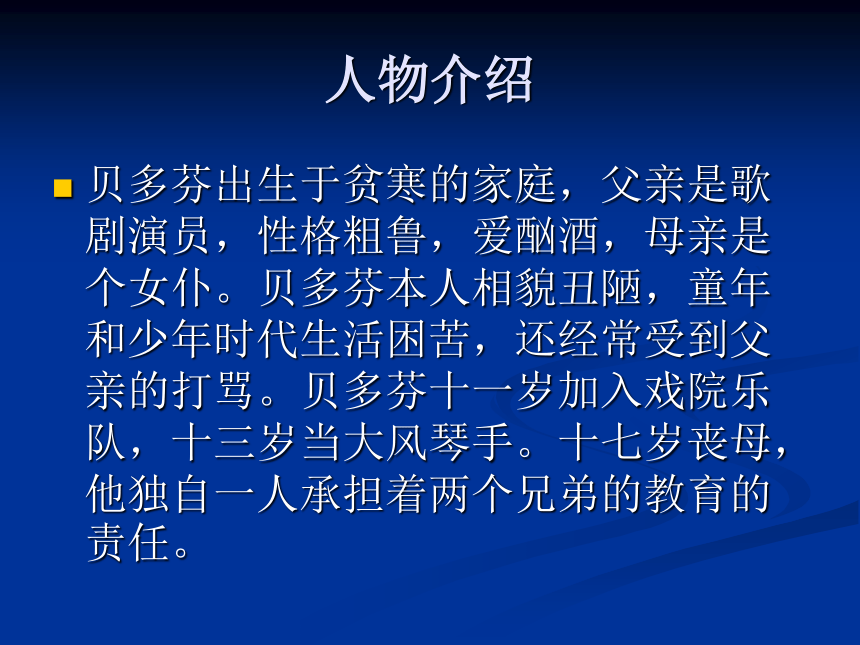 人物介绍

贝多芬出生于贫寒的家庭，父亲是歌剧演员，性格粗鲁，爱酗酒，母亲是个女仆。贝多芬本人相貌丑陋，童年和少年时代生活困苦，还经常受到父亲的打骂。贝多芬十一岁加入戏院乐队，十三岁当大风琴手。十七岁丧母，他独自一人承担着两个兄弟的教育的责任。